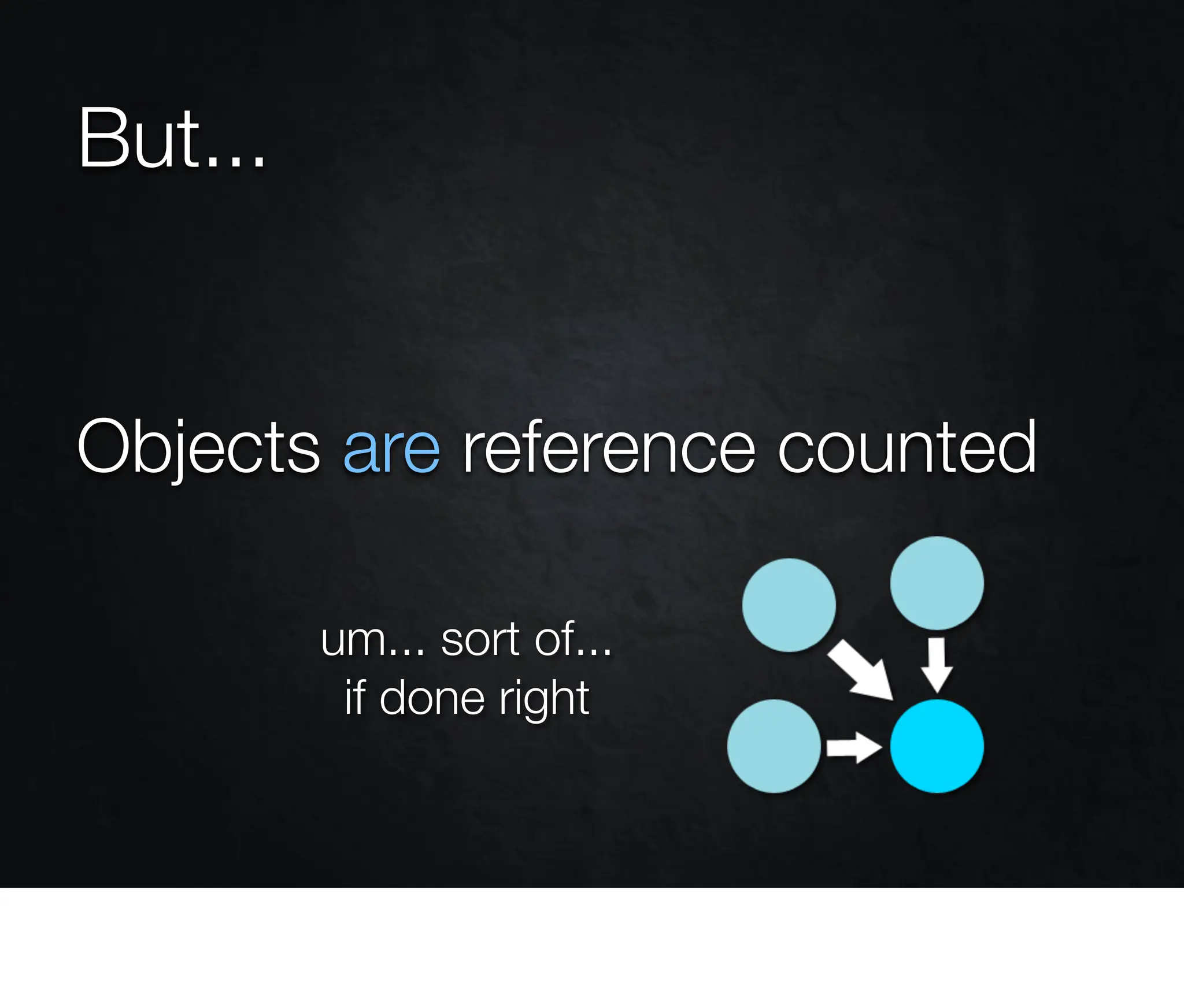 But...

Objects are reference counted

um... sort of...
if done right